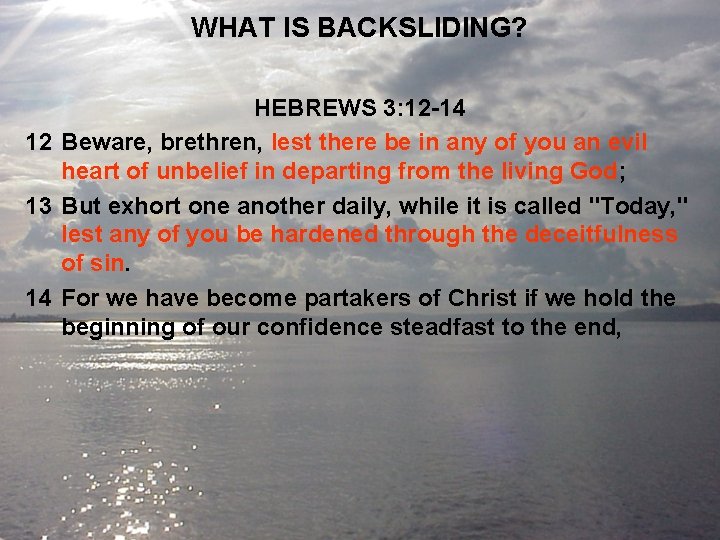 WHAT IS BACKSLIDING?

HEBREWS 3:12-14

12 Beware, brethren, lest there be in any of you an evil heart of unbelief in departing from the living God;

13 But exhort one another daily, while it is called "Today," lest any of you be hardened through the deceitfulness of sin.

14 For we have become partakers of Christ if we hold the beginning of our confidence steadfast to the end,